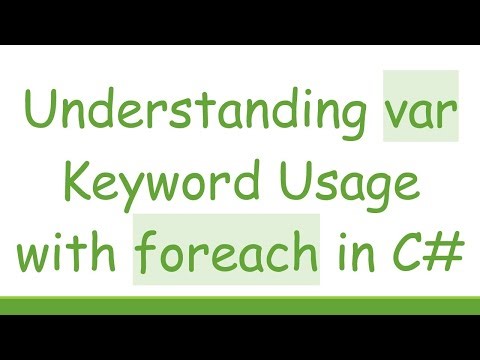 Understanding var Keyword Usage with foreach in C#